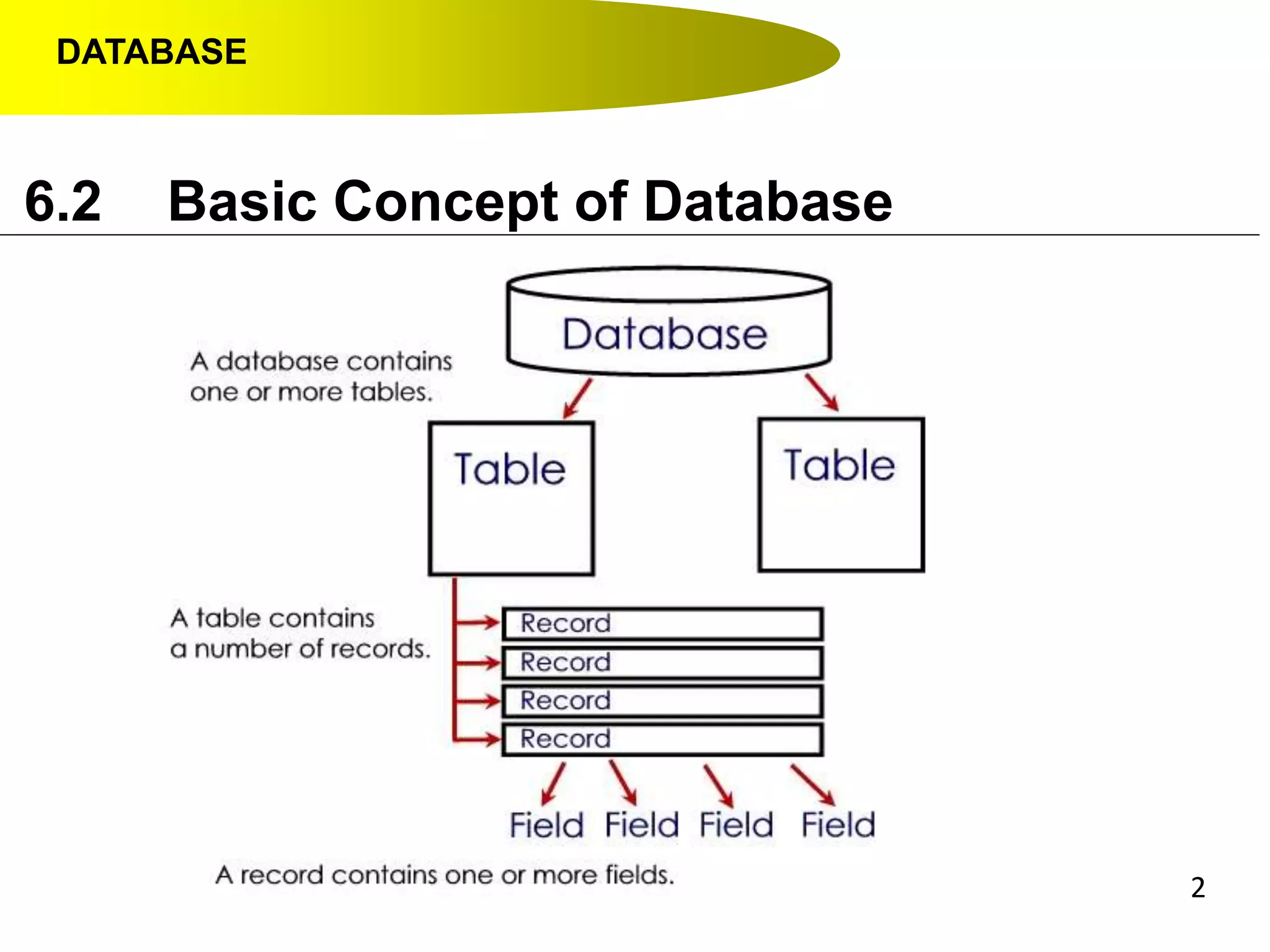 DATABASE

6.2 Basic Concept of Database

Database

A database contains one or more tables.

Table

Table

A table contains a number of records.

Record
Record
Record
Record

Field Field Field Field

A record contains one or more fields.

2